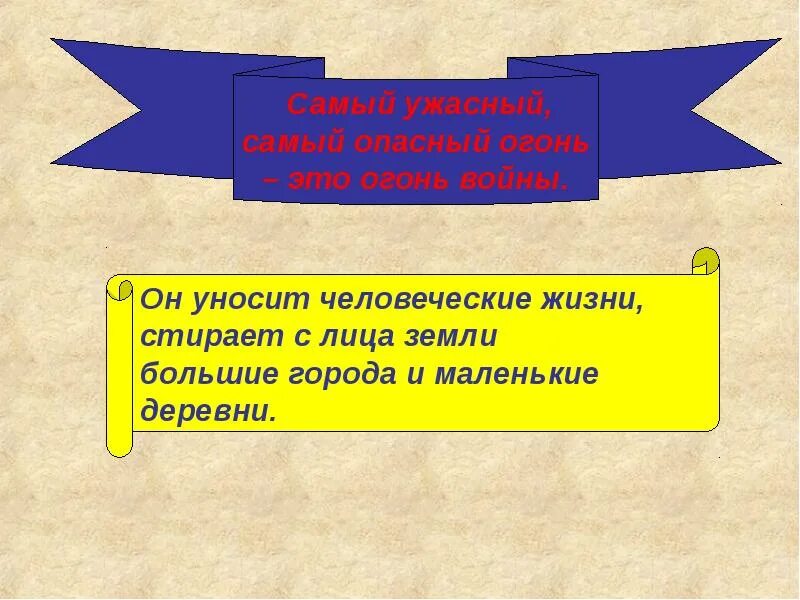 Самый ужасный, самый опасный огонь – это огонь войны.

Он уносит человеческие жизни, стирает с лица земли большие города и маленькие деревни.